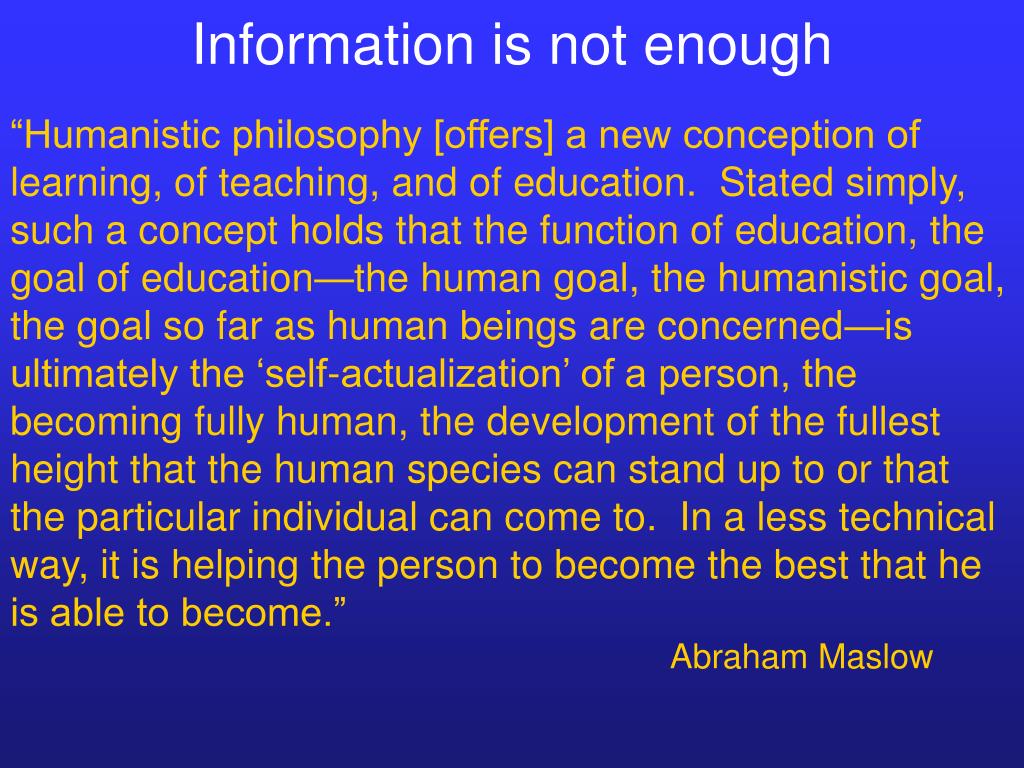 Information is not enough

“Humanistic philosophy [offers] a new conception of learning, of teaching, and of education. Stated simply, such a concept holds that the function of education, the goal of education—the human goal, the humanistic goal, the goal so far as human beings are concerned—is ultimately the ‘self-actualization’ of a person, the becoming fully human, the development of the fullest height that the human species can stand up to or that the particular individual can come to. In a less technical way, it is helping the person to become the best that he is able to become.”

Abraham Maslow